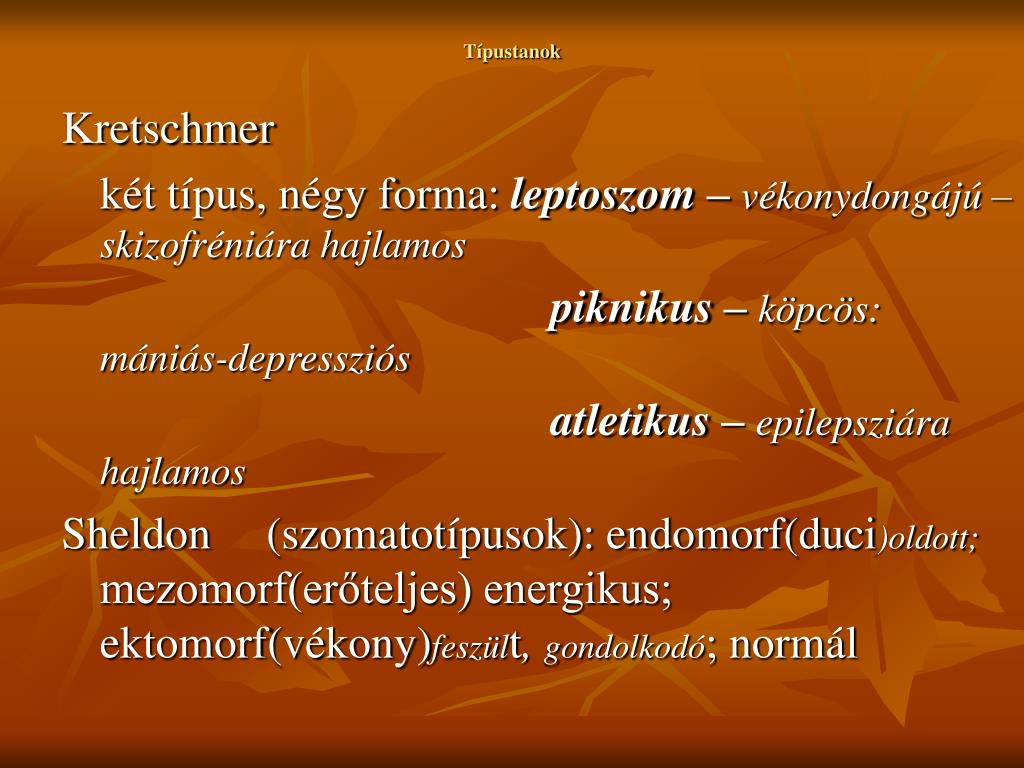 Típustanok

Kretschmer

két típus, négy forma: leptoszom – vékonydongájú – skizofréniára hajlamos

piknikus – köpcös: mániás-depressziós

atletikus – epilepsziára hajlamos

Sheldon (szomatotípusok): endomorf(duci)oldott; mezomorf(erőteljes) energikus; ektomorf(vékony)feszült, gondolkodó; normál